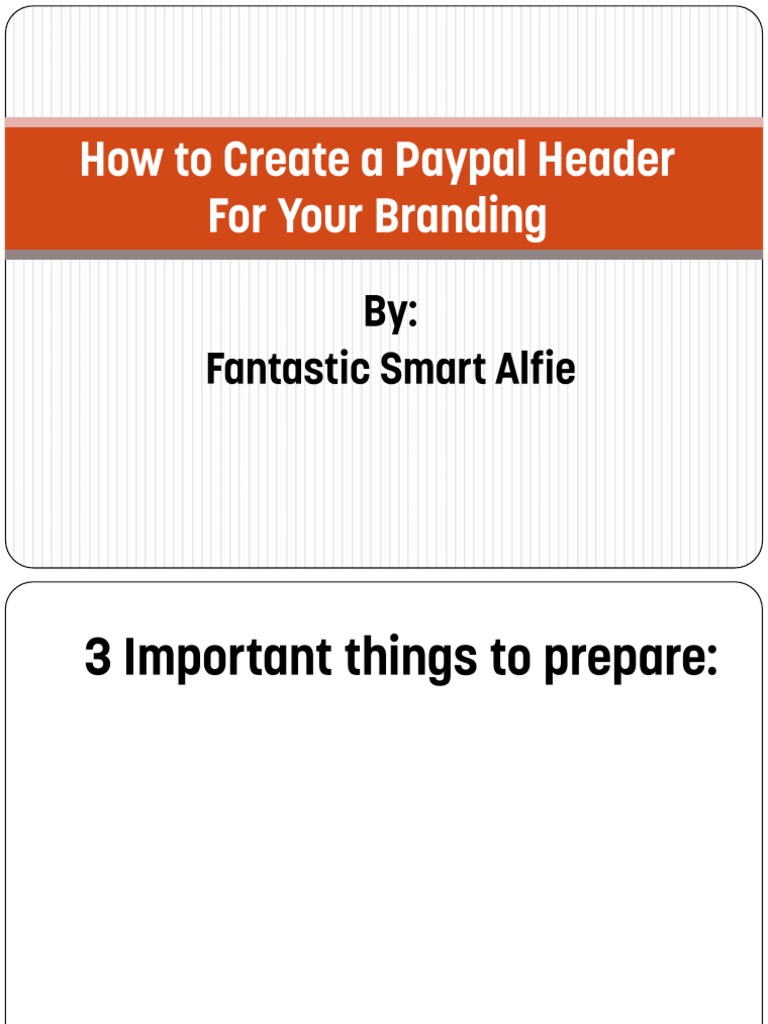 How to Create a Paypal Header For Your Branding

By:
Fantastic Smart Alfie

3 Important things to prepare: